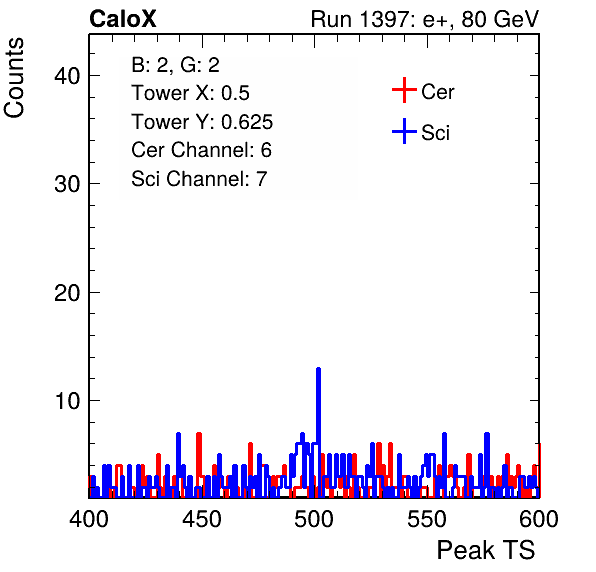 CaloX

Run 1397: e+, 80 GeV

Counts

B: 2, G: 2
Tower X: 0.5
Tower Y: 0.625
Cer Channel: 6
Sci Channel: 7

Cer
Sci

40
30
20
10

400
450
500
550
600

Peak TS